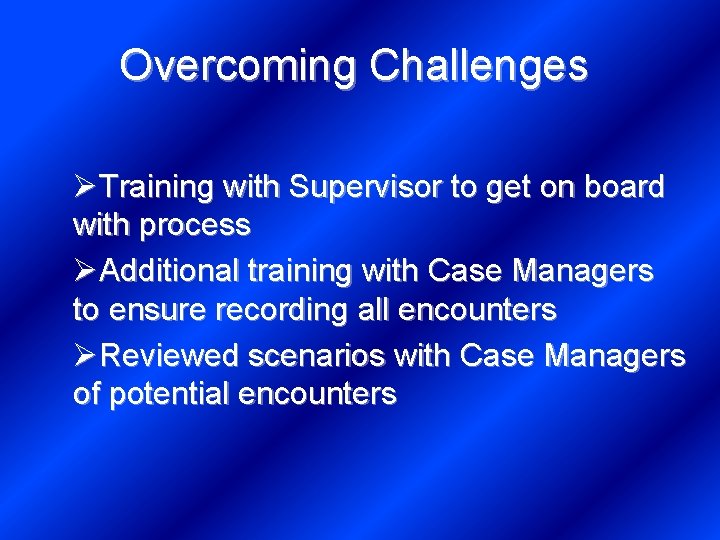 Overcoming Challenges

➢Training with Supervisor to get on board with process

➢Additional training with Case Managers to ensure recording all encounters

➢Reviewed scenarios with Case Managers of potential encounters